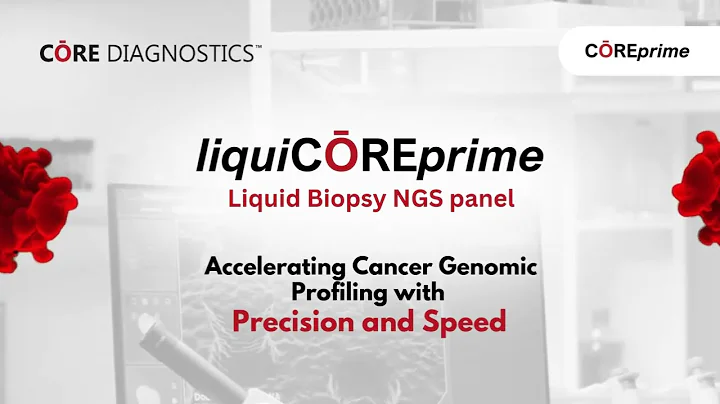 CŌRE DIAGNOSTICS™

CŌREprime

liquiCŌREprime
Liquid Biopsy NGS panel

Accelerating Cancer Genomic Profiling with
Precision and Speed